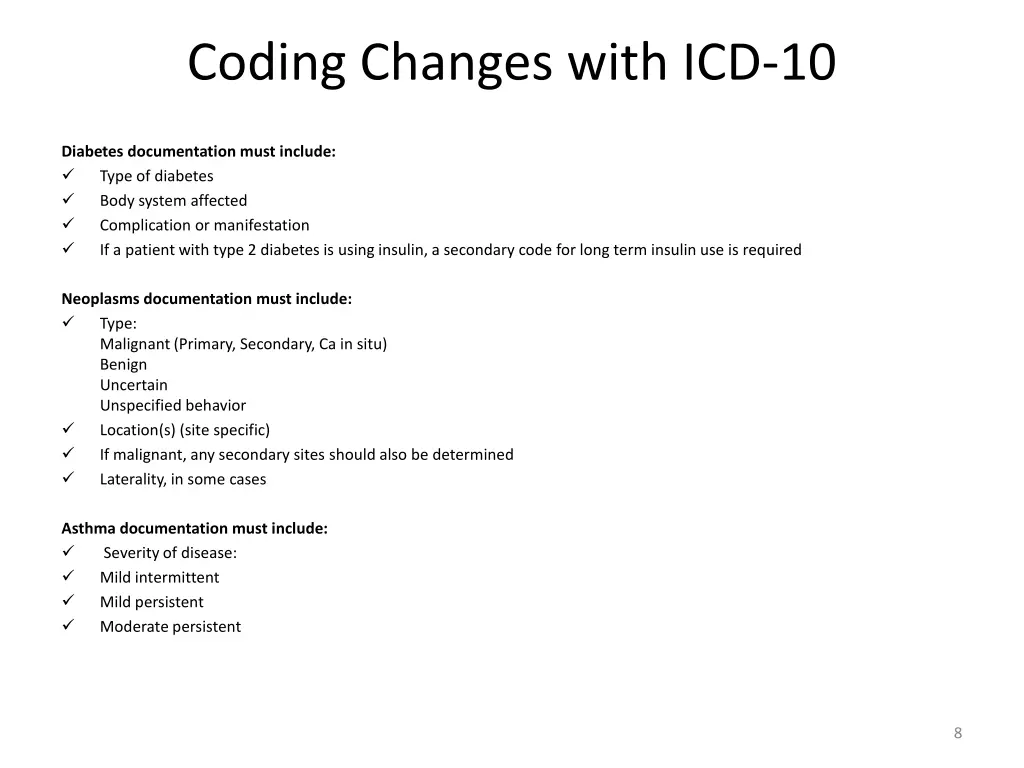 Coding Changes with ICD-10

Diabetes documentation must include:
✓ Type of diabetes
✓ Body system affected
✓ Complication or manifestation
✓ If a patient with type 2 diabetes is using insulin, a secondary code for long term insulin use is required

Neoplasms documentation must include:
✓ Type:
Malignant (Primary, Secondary, Ca in situ)
Benign
Uncertain
Unspecified behavior
✓ Location(s) (site specific)
✓ If malignant, any secondary sites should also be determined
✓ Laterality, in some cases

Asthma documentation must include:
✓ Severity of disease:
✓ Mild intermittent
✓ Mild persistent
✓ Moderate persistent

8